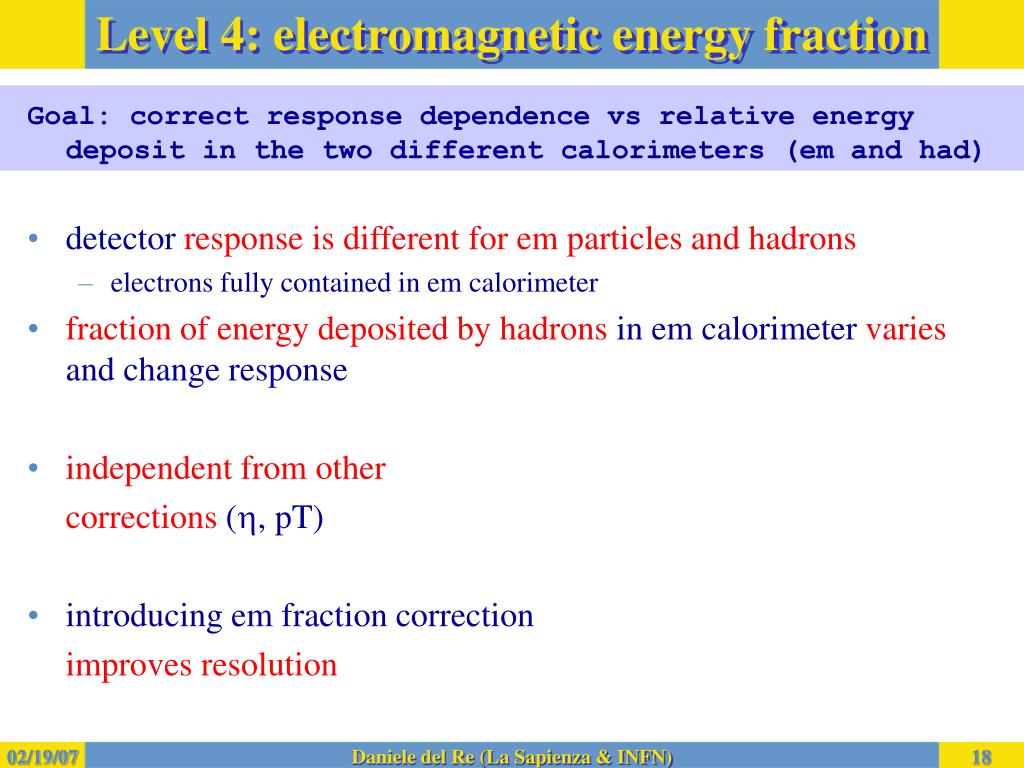 Level 4: electromagnetic energy fraction

Goal: correct response dependence vs relative energy deposit in the two different calorimeters (em and had)

• detector response is different for em particles and hadrons
– electrons fully contained in em calorimeter
• fraction of energy deposited by hadrons in em calorimeter varies and change response

• independent from other corrections (η, pT)

• introducing em fraction correction improves resolution

02/19/07 Daniele del Re (La Sapienza & INFN) 18